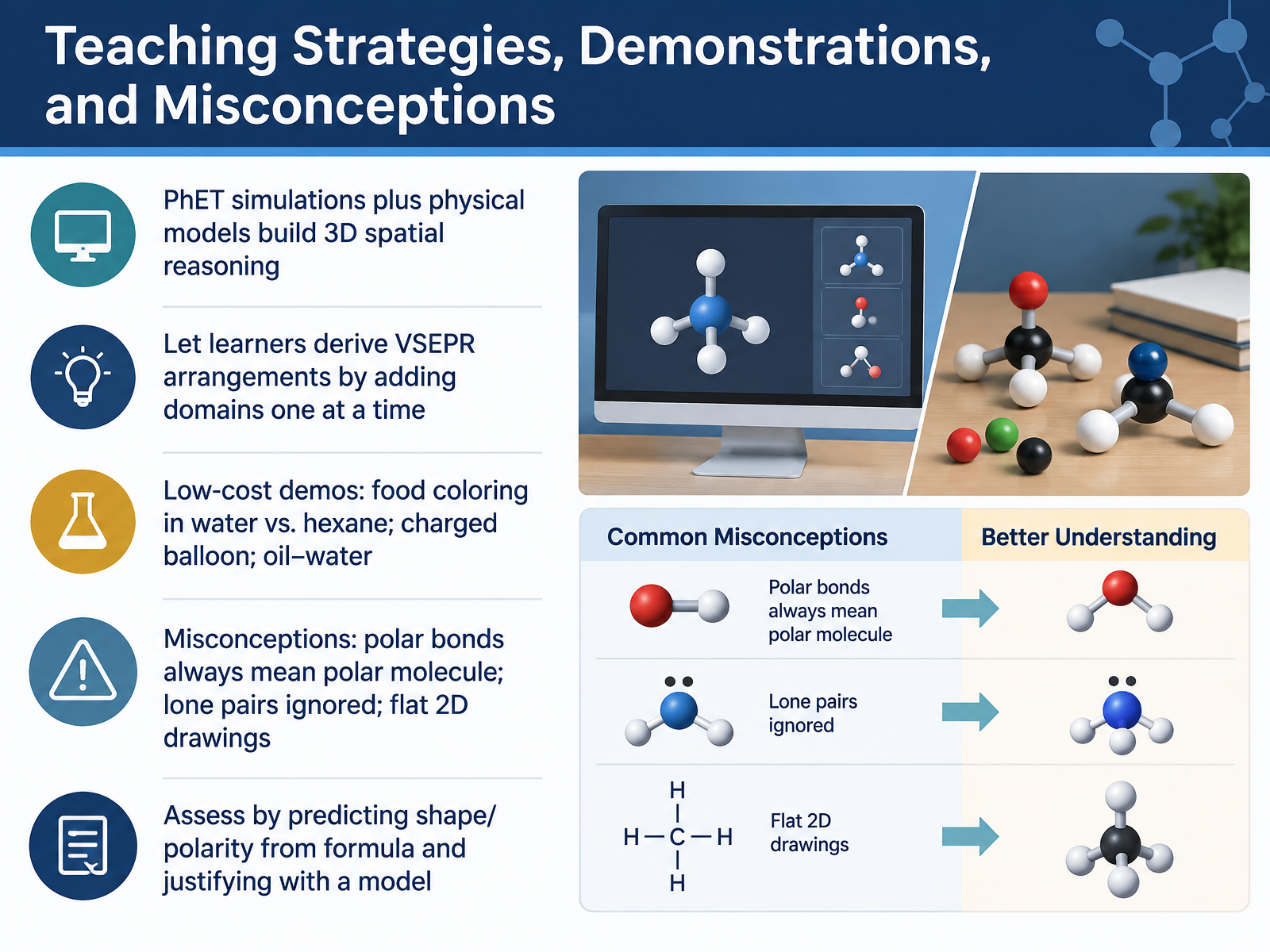 Teaching Strategies, Demonstrations, and Misconceptions

PhET simulations plus physical models build 3D spatial reasoning

Let learners derive VSEPR arrangements by adding domains one at a time

Low-cost demos: food coloring in water vs. hexane; charged balloon; oil–water

Misconceptions: polar bonds always mean polar molecule; lone pairs ignored; flat 2D drawings

Assess by predicting shape/ polarity from formula and justifying with a model

Common Misconceptions

Better Understanding

Polar bonds always mean polar molecule

Lone pairs ignored

H
H—C—H
H

Flat 2D drawings